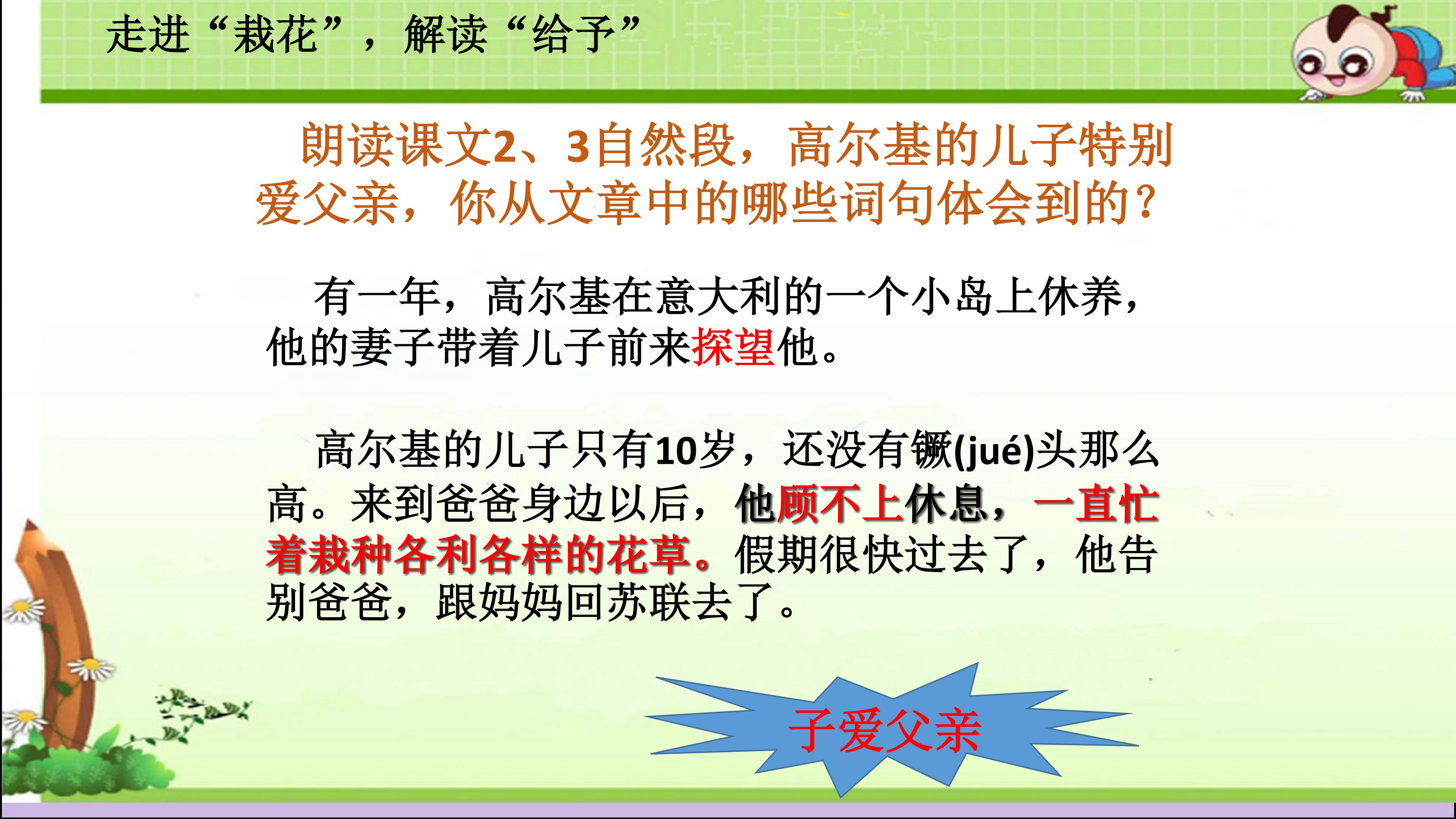 走进“栽花”，解读“给予”

朗读课文2、3自然段，高尔基的儿子特别爱父亲，你从文章中的哪些词句体会到的？

有一年，高尔基在意大利的一个小岛上休养，他的妻子带着儿子前来探望他。

高尔基的儿子只有10岁，还没有镢(jué)头那么高。来到爸爸身边以后，他顾不上休息，一直忙着栽种各利各样的花草。假期很快过去了，他告别爸爸，跟妈妈回苏联去了。

子爱父亲